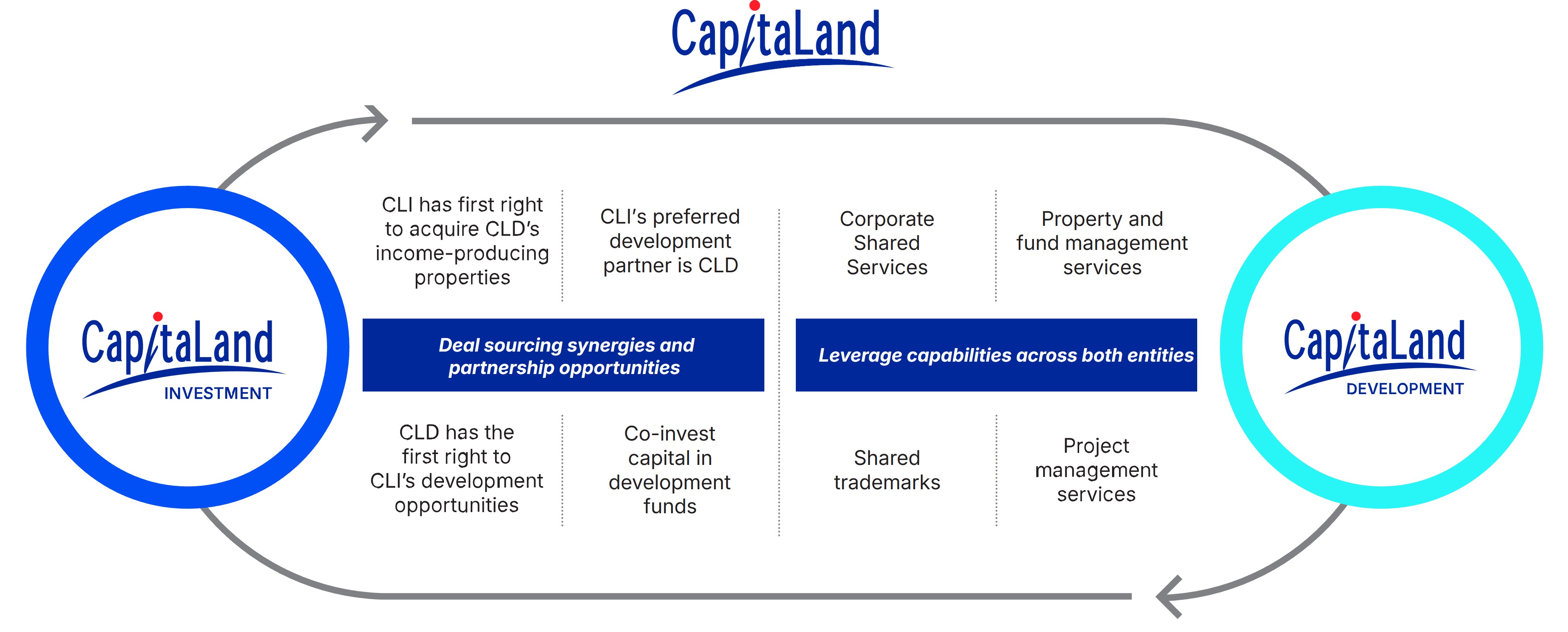 CapitaLand

CapitaLand INVESTMENT

CLI has first right to acquire CLD's income-producing properties

CLI's preferred development partner is CLD

Deal sourcing synergies and partnership opportunities

CLD has the first right to CLI's development opportunities

Co-invest capital in development funds

Corporate Shared Services

Property and fund management services

Leverage capabilities across both entities

Shared trademarks

Project management services

CapitaLand DEVELOPMENT